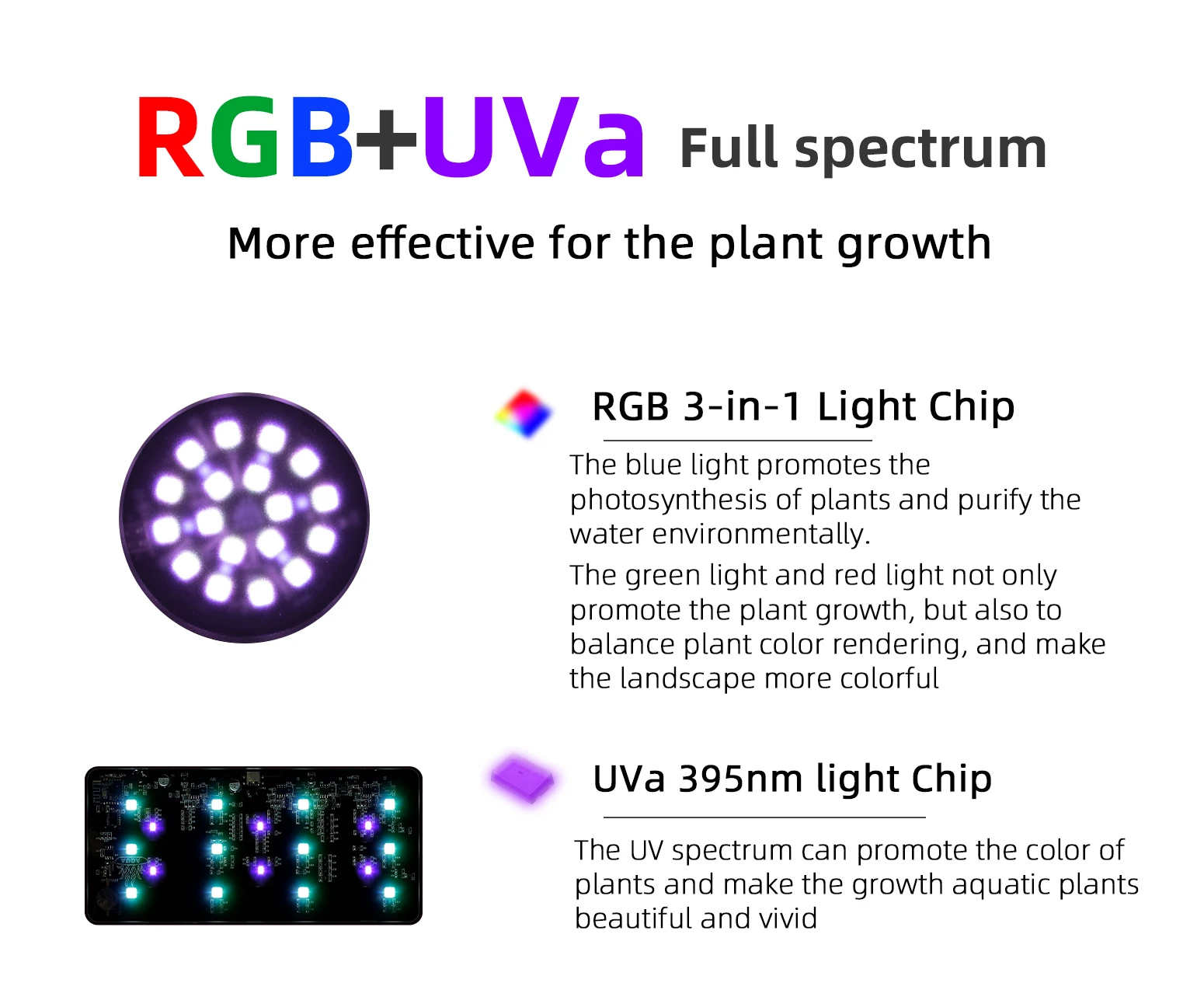 RGB+UVa Full spectrum

More effective for the plant growth

RGB 3-in-1 Light Chip

The blue light promotes the photosynthesis of plants and purify the water environmentally.

The green light and red light not only promote the plant growth, but also to balance plant color rendering, and make the landscape more colorful

UVa 395nm light Chip

The UV spectrum can promote the color of plants and make the growth aquatic plants beautiful and vivid